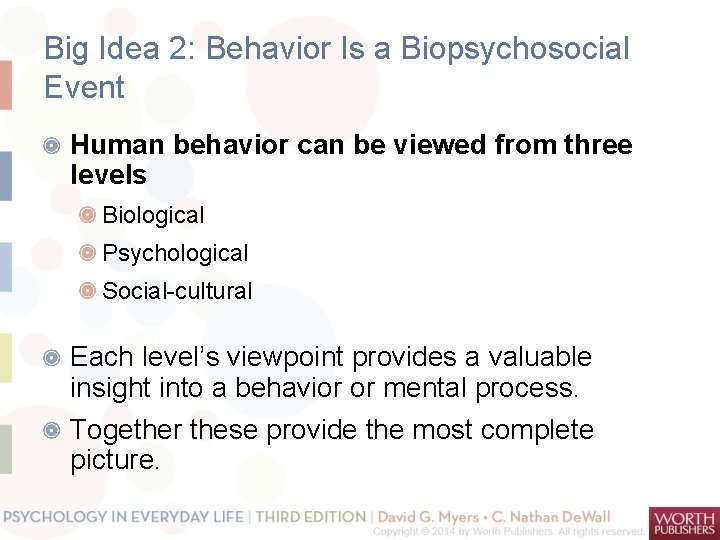 Big Idea 2: Behavior Is a Biopsychosocial Event

Human behavior can be viewed from three levels

Biological

Psychological

Social-cultural

Each level's viewpoint provides a valuable insight into a behavior or mental process.

Together these provide the most complete picture.

PSYCHOLOGY IN EVERYDAY LIFE | THIRD EDITION | David G. Myers • C. Nathan DeWall
Copyright © 2014 by Worth Publishers. All rights reserved.

WORTH PUBLISHERS